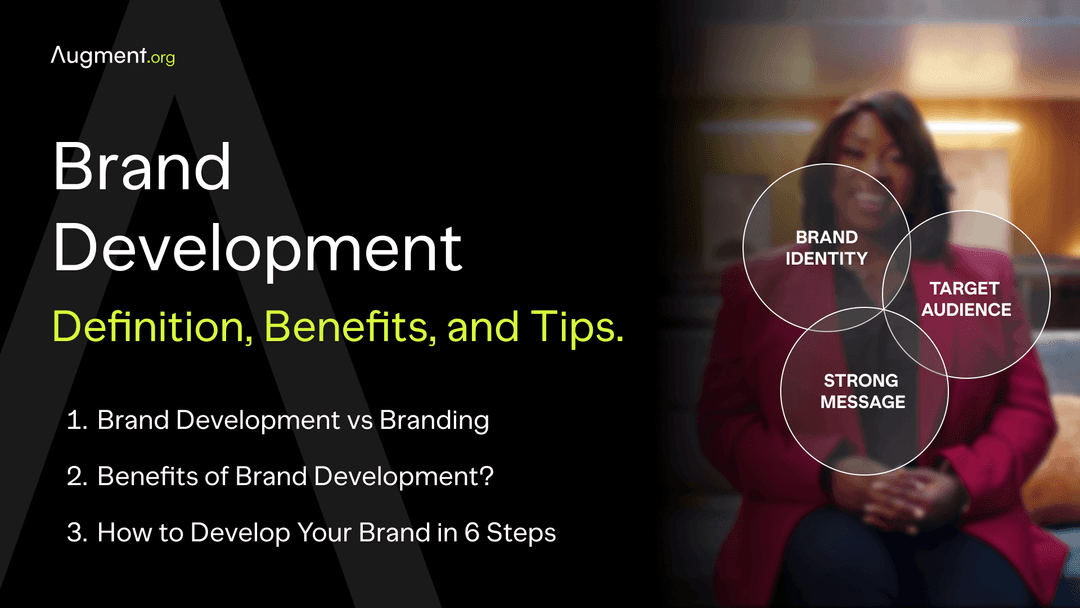 Augment.org

Brand Development

Definition, Benefits, and Tips.

1. Brand Development vs Branding

2. Benefits of Brand Development?

3. How to Develop Your Brand in 6 Steps

BRAND IDENTITY

TARGET AUDIENCE

STRONG MESSAGE